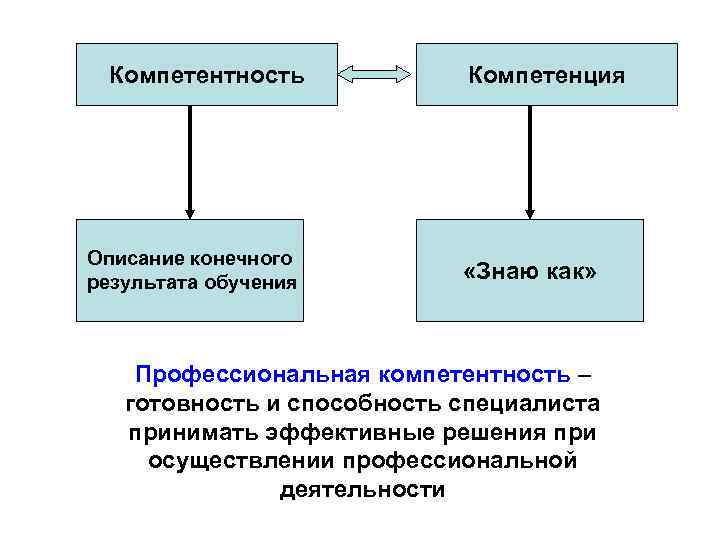 Компетентность

Компетенция

Описание конечного результата обучения

«Знаю как»

Профессиональная компетентность – готовность и способность специалиста принимать эффективные решения при осуществлении профессиональной деятельности